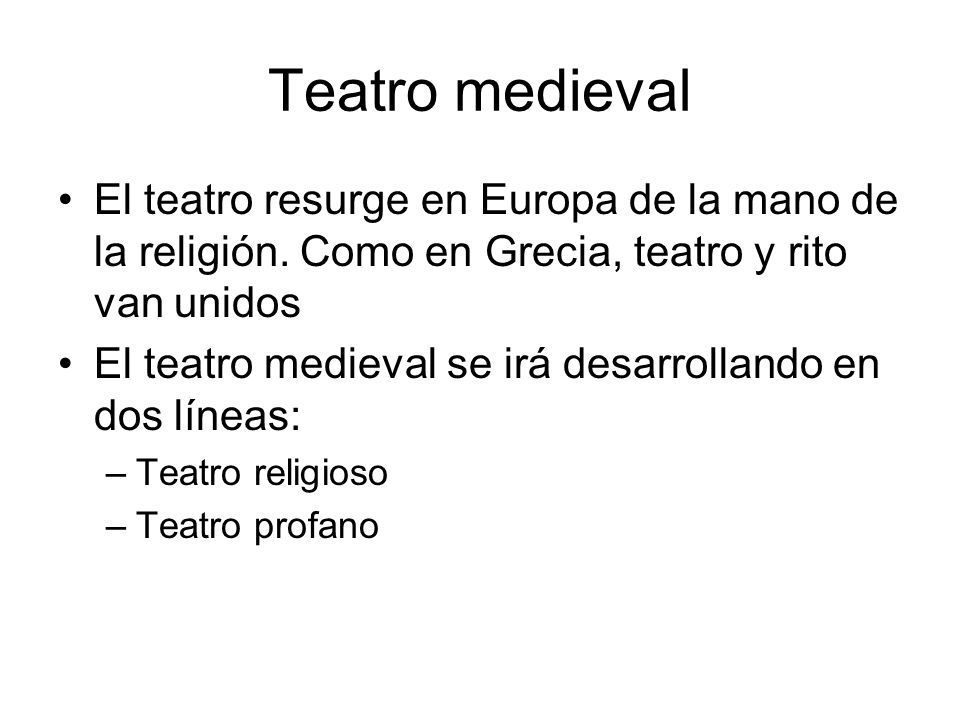 Teatro medieval

• El teatro resurge en Europa de la mano de la religión. Como en Grecia, teatro y rito van unidos
• El teatro medieval se irá desarrollando en dos líneas:
– Teatro religioso
– Teatro profano